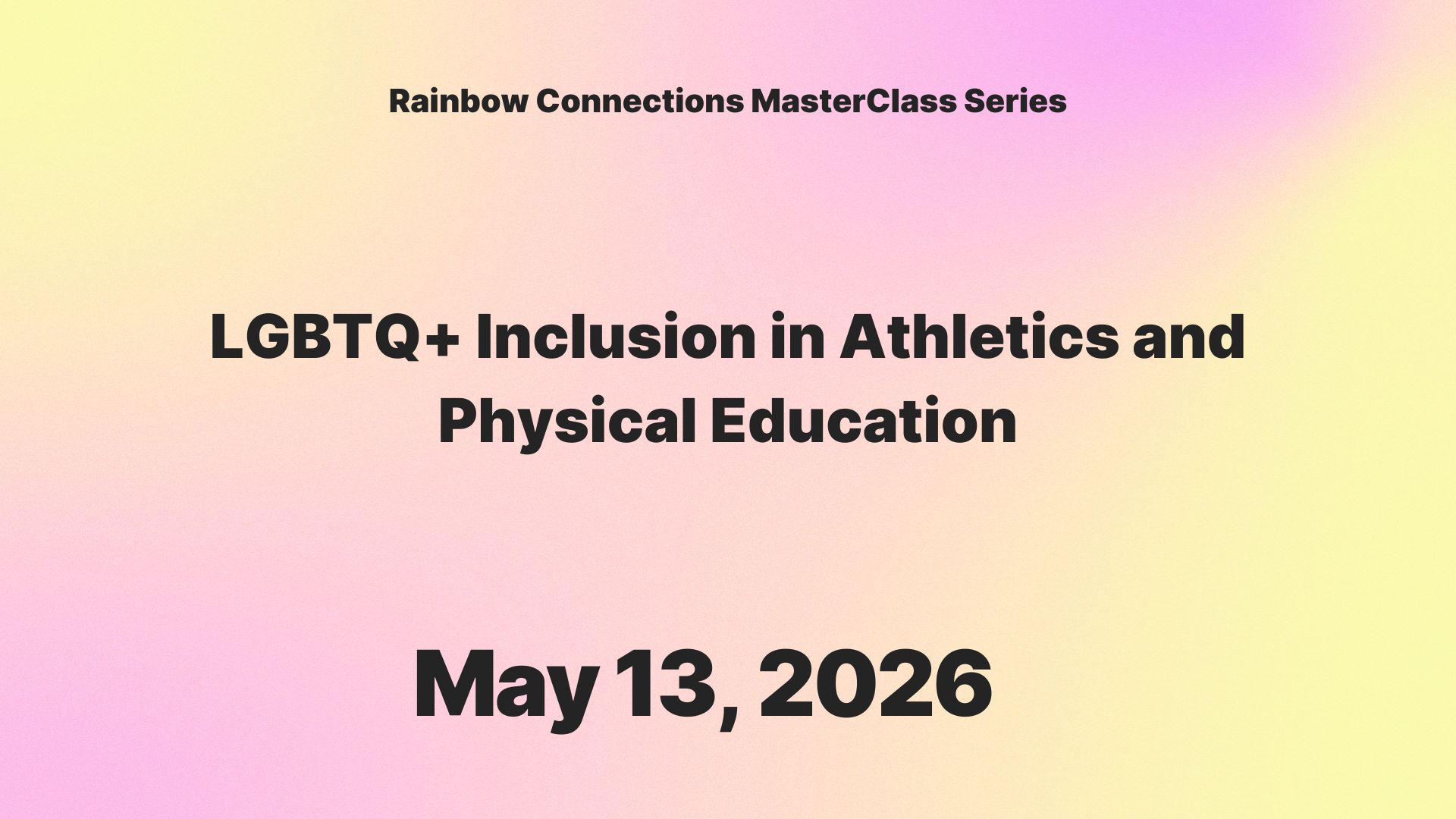 Rainbow Connections MasterClass Series

LGBTQ+ Inclusion in Athletics and Physical Education

May 13, 2026